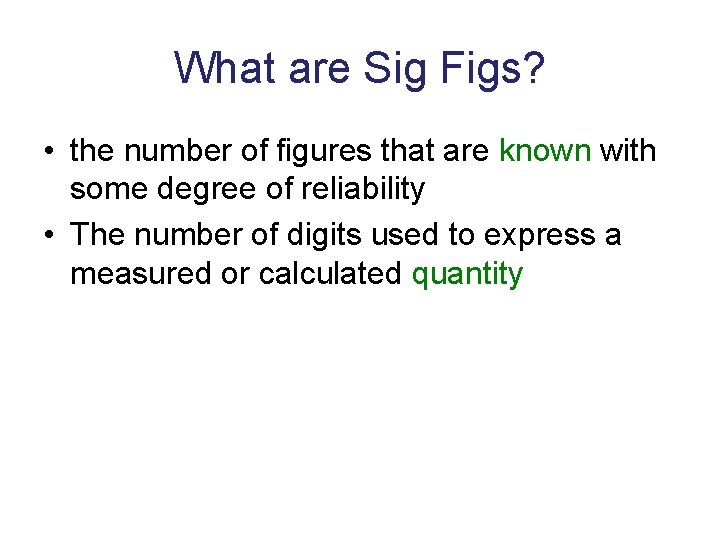 What are Sig Figs?

• the number of figures that are known with some degree of reliability
• The number of digits used to express a measured or calculated quantity